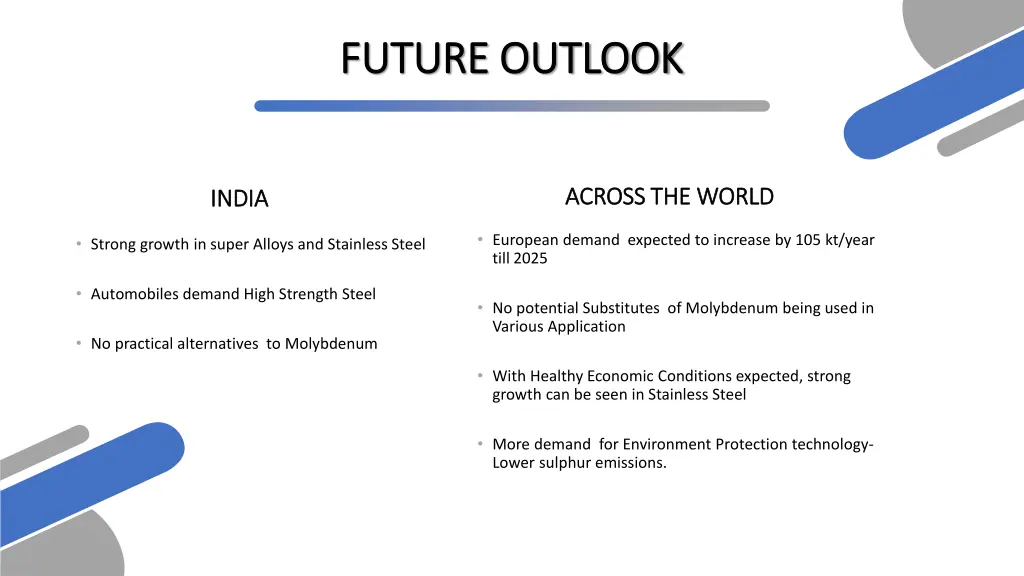 FUTURE OUTLOOK

INDIA

• Strong growth in super Alloys and Stainless Steel

• Automobiles demand High Strength Steel

• No practical alternatives to Molybdenum

ACROSS THE WORLD

• European demand expected to increase by 105 kt/year till 2025

• No potential Substitutes of Molybdenum being used in Various Application

• With Healthy Economic Conditions expected, strong growth can be seen in Stainless Steel

• More demand for Environment Protection technology- Lower sulphur emissions.